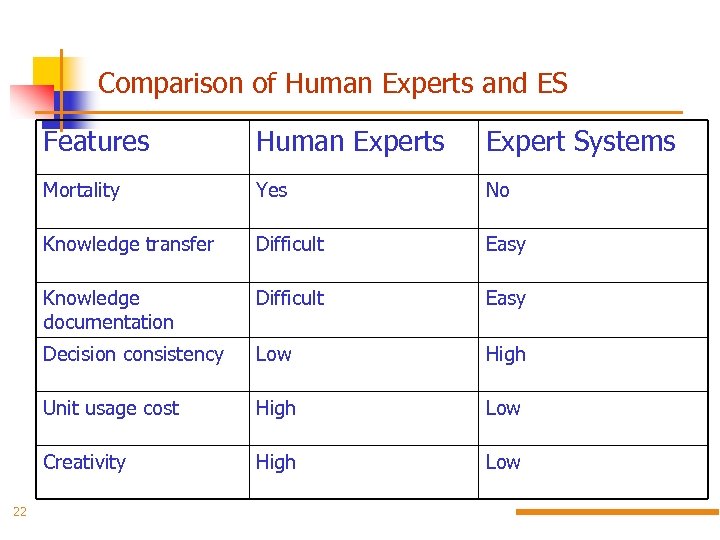 Comparison of Human Experts and ES

| Features | Human Experts | Expert Systems |
|---|---|---|
| Mortality | Yes | No |
| Knowledge transfer | Difficult | Easy |
| Knowledge documentation | Difficult | Easy |
| Decision consistency | Low | High |
| Unit usage cost | High | Low |
| Creativity | High | Low |

22